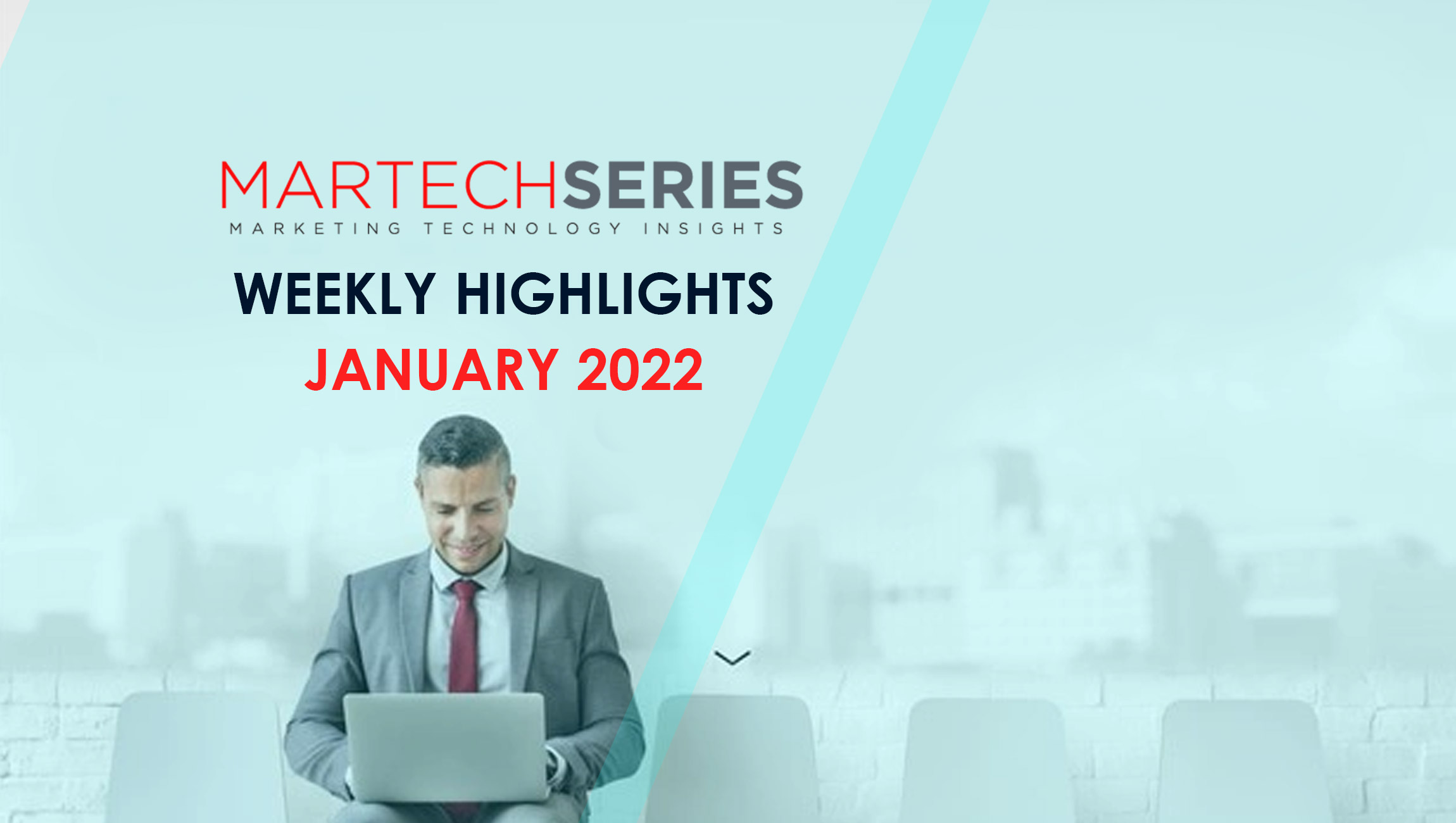 MARTECHSERIES
MARKETING TECHNOLOGY INSIGHTS

WEEKLY HIGHLIGHTS
JANUARY 2022